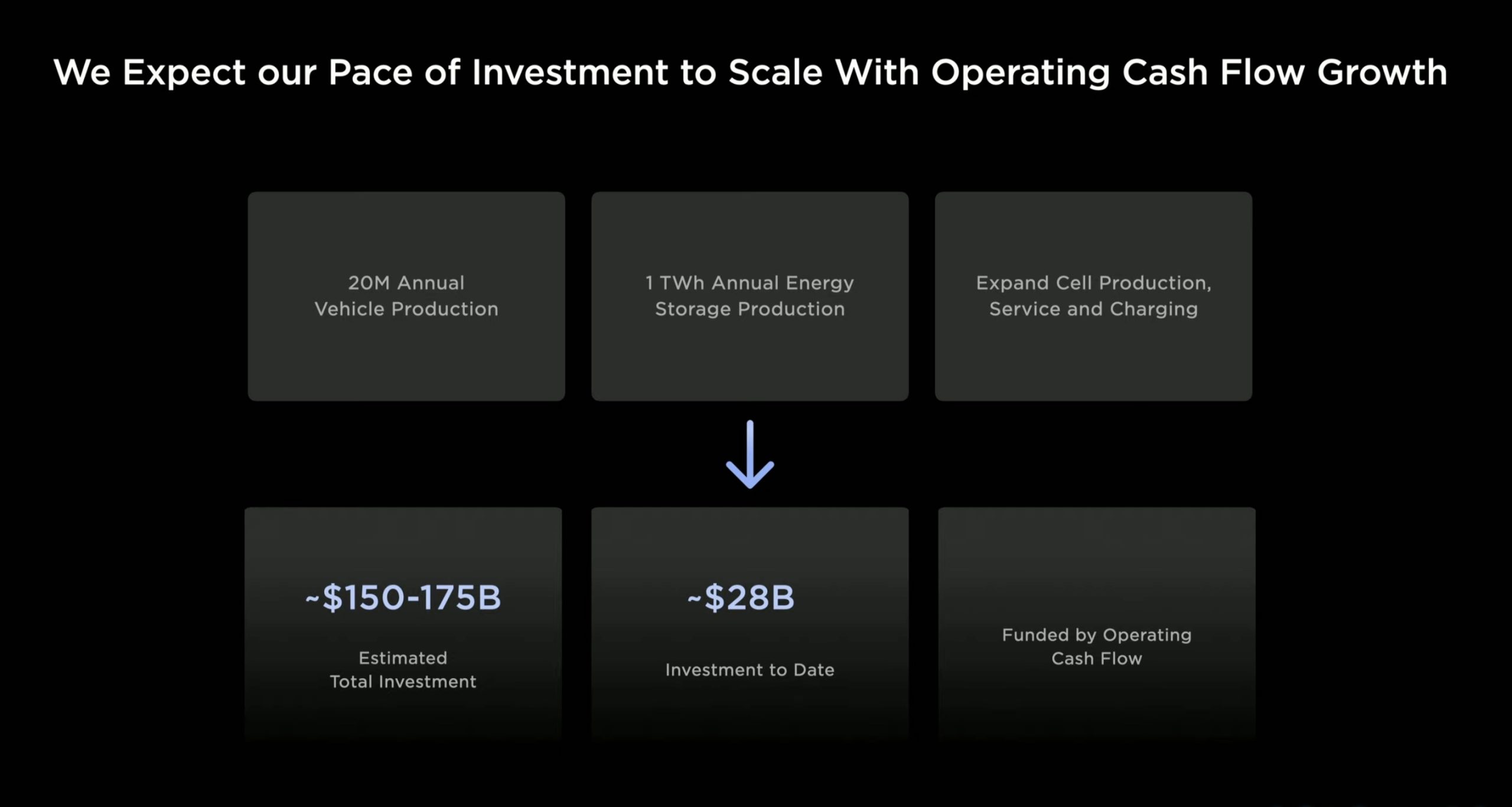 We Expect our Pace of Investment to Scale With Operating Cash Flow Growth

20M Annual Vehicle Production

1 TWh Annual Energy Storage Production

Expand Cell Production, Service and Charging

~\$150-175B

Estimated Total Investment

~\$28B

Investment to Date

Funded by Operating Cash Flow